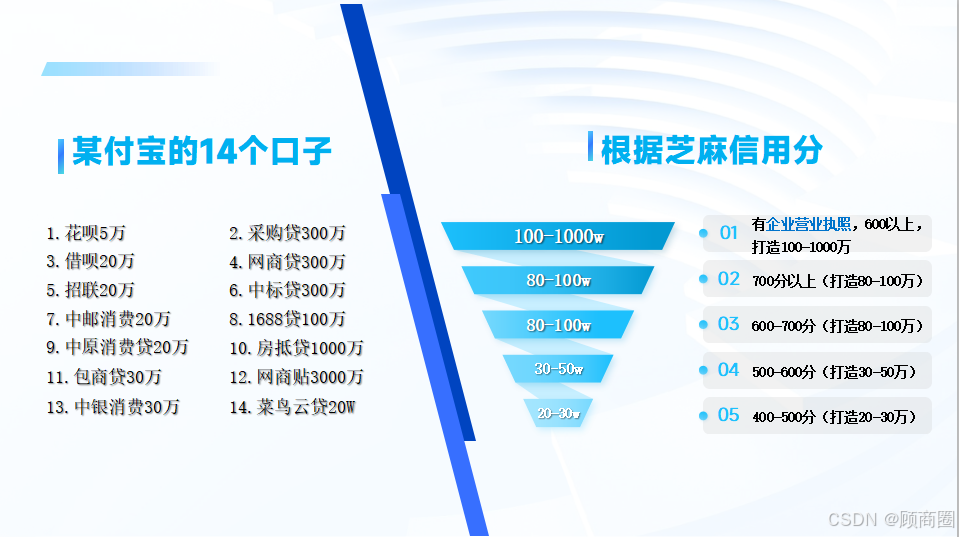 某付宝的14个口子

1. 花呗5万
2. 采购贷300万
3. 借呗20万
4. 网商贷300万
5. 招联20万
6. 中标贷300万
7. 中邮消费20万
8. 1688贷100万
9. 中原消费贷20万
10. 房抵贷1000万
11. 包商贷30万
12. 网商贴3000万
13. 中银消费30万
14. 菜鸟云贷20W

根据芝麻信用分

100-1000w
80-100w
80-100w
30-50w
20-30w

01 有企业营业执照，600以上，打造100-1000万
02 700分以上（打造80-100万）
03 600-700分（打造80-100万）
04 500-600分（打造30-50万）
05 400-500分（打造20-30万）

CSDN @顾商圈